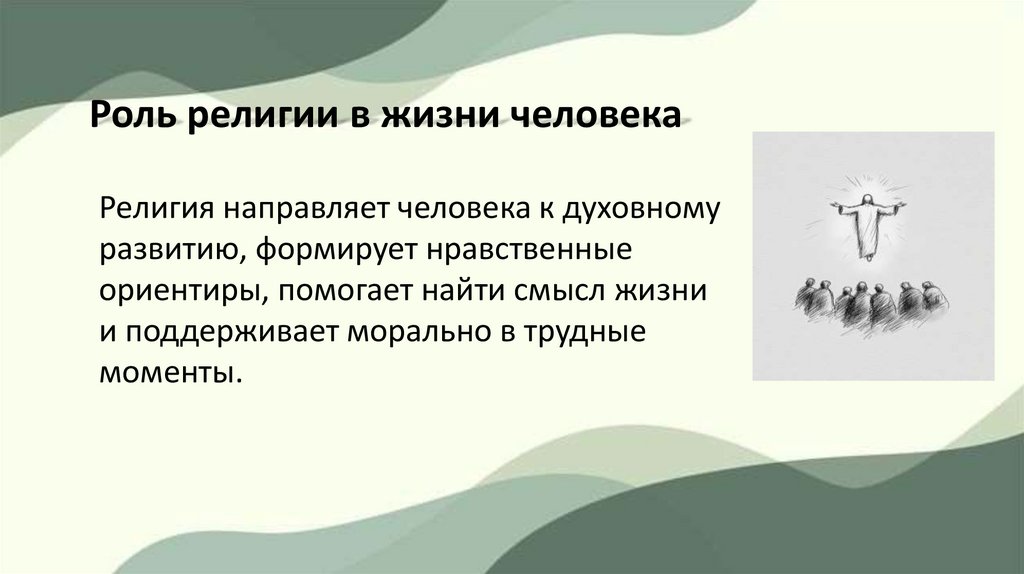 Роль религии в жизни человека

Религия направляет человека к духовному развитию, формирует нравственные ориентиры, помогает найти смысл жизни и поддерживает морально в трудные моменты.